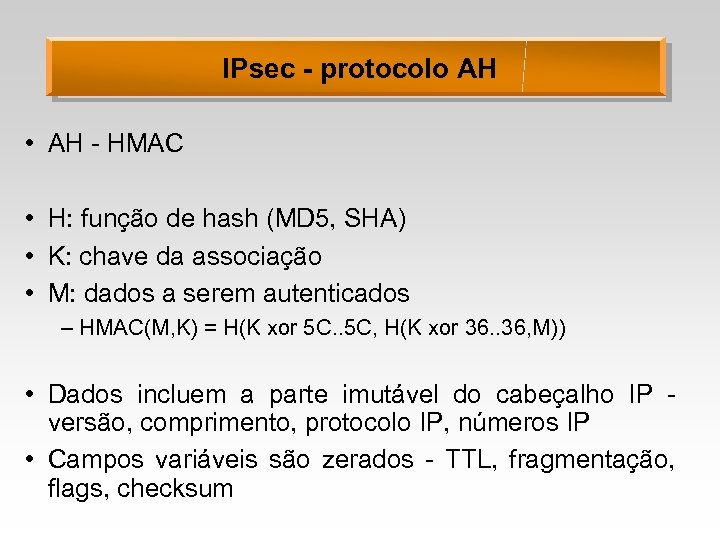 IPsec - protocolo AH

• AH - HMAC

• H: função de hash (MD5, SHA)
• K: chave da associação
• M: dados a serem autenticados
– HMAC(M,K) = H(K xor 5C..5C, H(K xor 36..36,M))

• Dados incluem a parte imutável do cabeçalho IP - versão, comprimento, protocolo IP, números IP
• Campos variáveis são zerados - TTL, fragmentação, flags, checksum